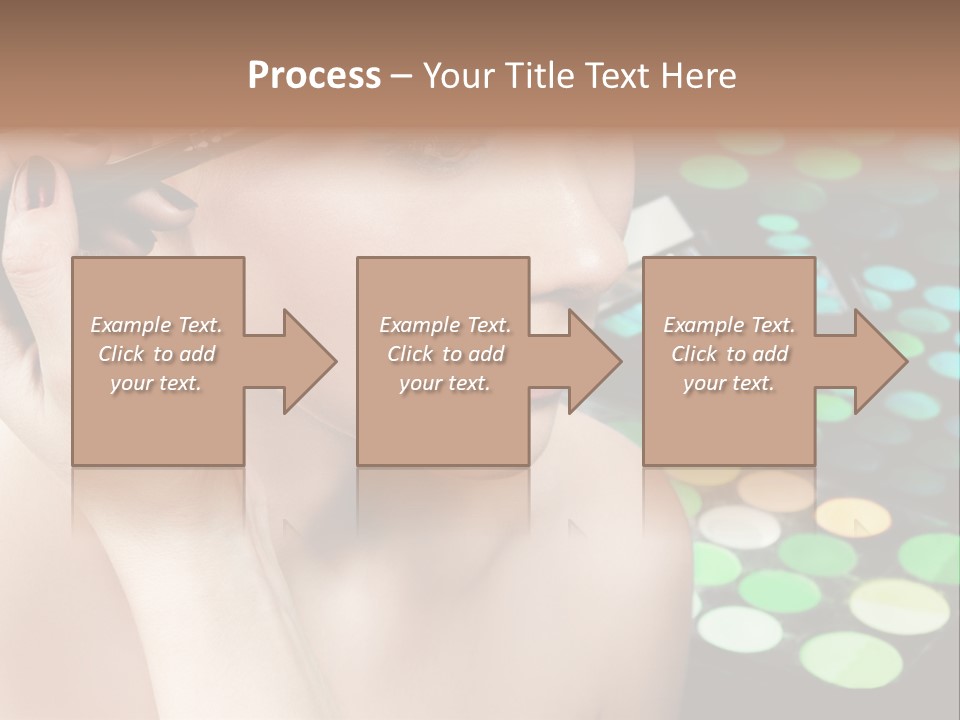 Process – Your Title Text Here

Example Text. Click to add your text.

Example Text. Click to add your text.

Example Text. Click to add your text.